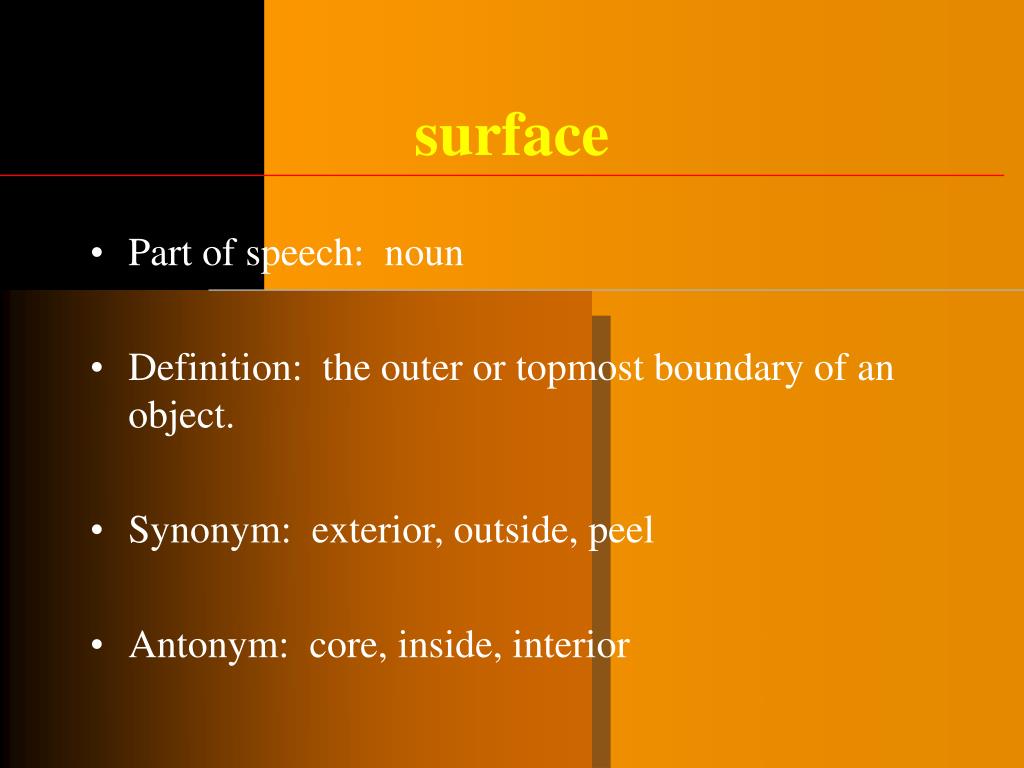 surface

• Part of speech: noun

• Definition: the outer or topmost boundary of an object.

• Synonym: exterior, outside, peel

• Antonym: core, inside, interior